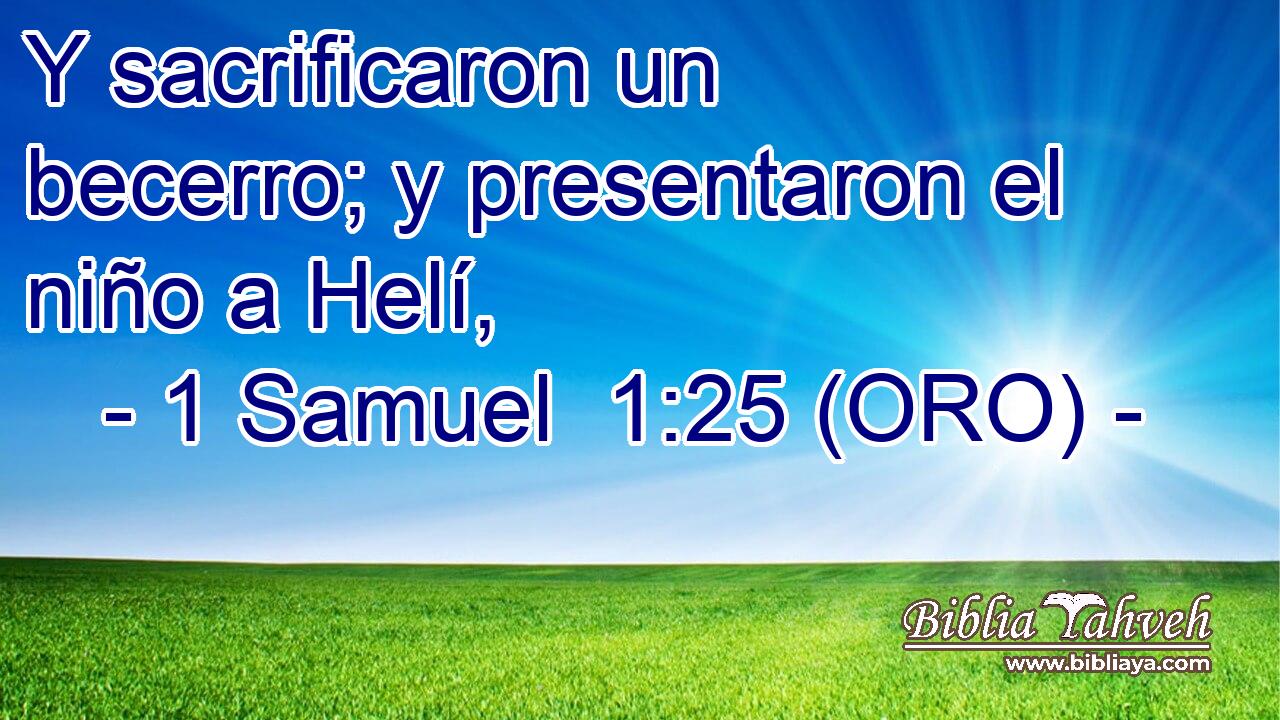 Y sacrificaron un becerro; y presentaron el niño a Helí,

- 1 Samuel 1:25 (ORO) -

Biblia Yahveh
www.bibliaya.com